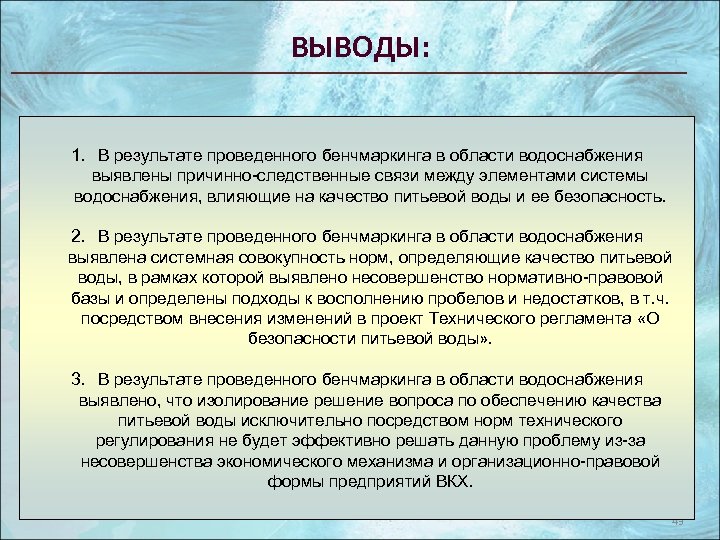 ВЫВОДЫ:

1. В результате проведенного бенчмаркинга в области водоснабжения выявлены причинно-следственные связи между элементами системы водоснабжения, влияющие на качество питьевой воды и ее безопасность.

2. В результате проведенного бенчмаркинга в области водоснабжения выявлена системная совокупность норм, определяющие качество питьевой воды, в рамках которой выявлено несовершенство нормативно-правовой базы и определены подходы к восполнению пробелов и недостатков, в т.ч. посредством внесения изменений в проект Технического регламента «О безопасности питьевой воды».

3. В результате проведенного бенчмаркинга в области водоснабжения выявлено, что изолирование решение вопроса по обеспечению качества питьевой воды исключительно посредством норм технического регулирования не будет эффективно решать данную проблему из-за несовершенства экономического механизма и организационно-правовой формы предприятий ВКХ.

49